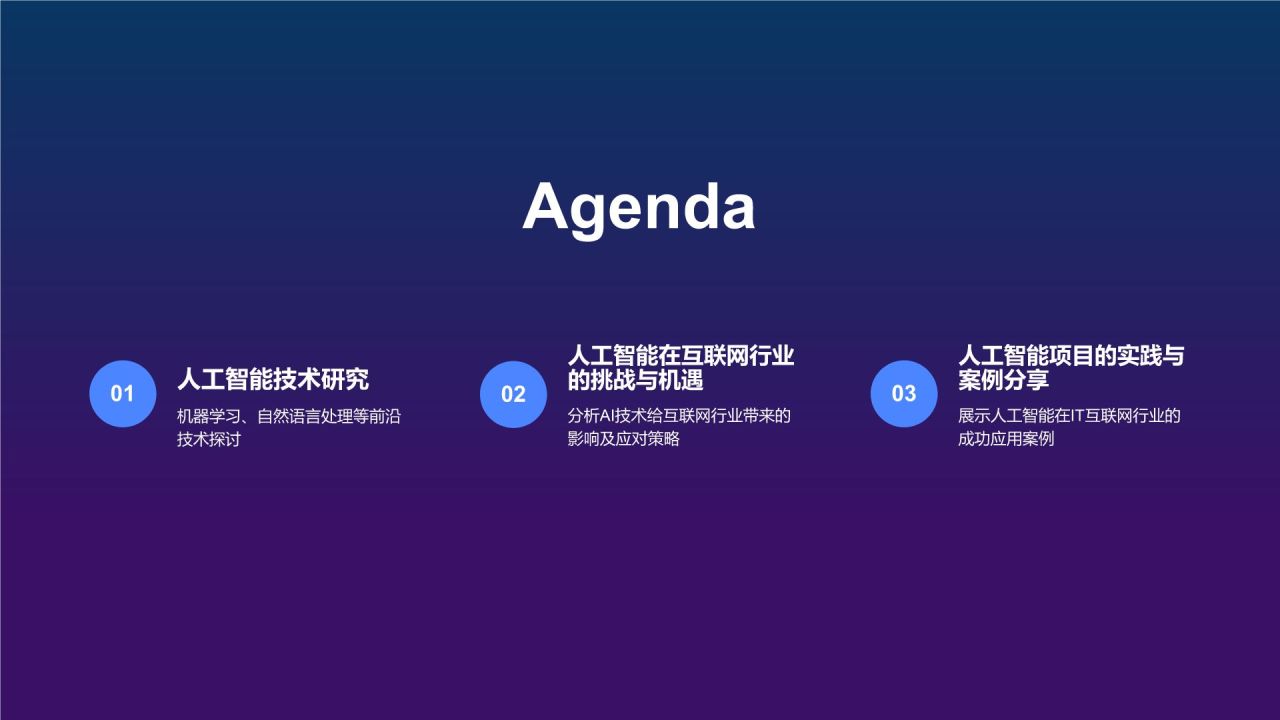 Agenda

01

人工智能技术研究

机器学习、自然语言处理等前沿技术探讨

02

人工智能在互联网行业的挑战与机遇

分析AI技术给互联网行业带来的影响及应对策略

03

人工智能项目的实践与案例分享

展示人工智能在IT互联网行业的成功应用案例